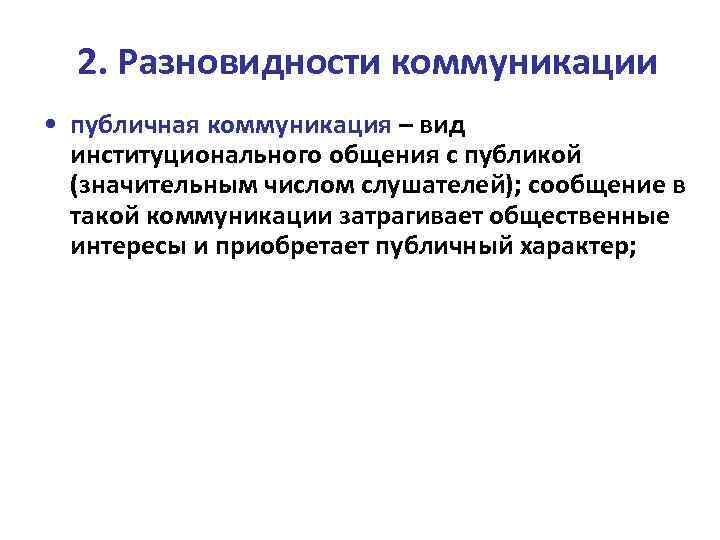 2. Разновидности коммуникации

• публичная коммуникация – вид институционального общения с публикой (значительным числом слушателей); сообщение в такой коммуникации затрагивает общественные интересы и приобретает публичный характер;